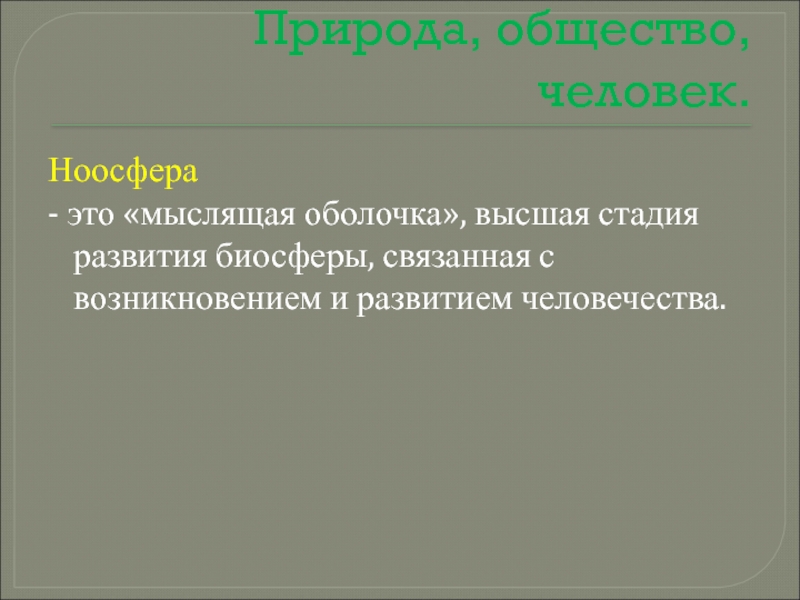 Природа, общество, человек.

Ноосфера

- это «мыслящая оболочка», высшая стадия развития биосферы, связанная с возникновением и развитием человечества.